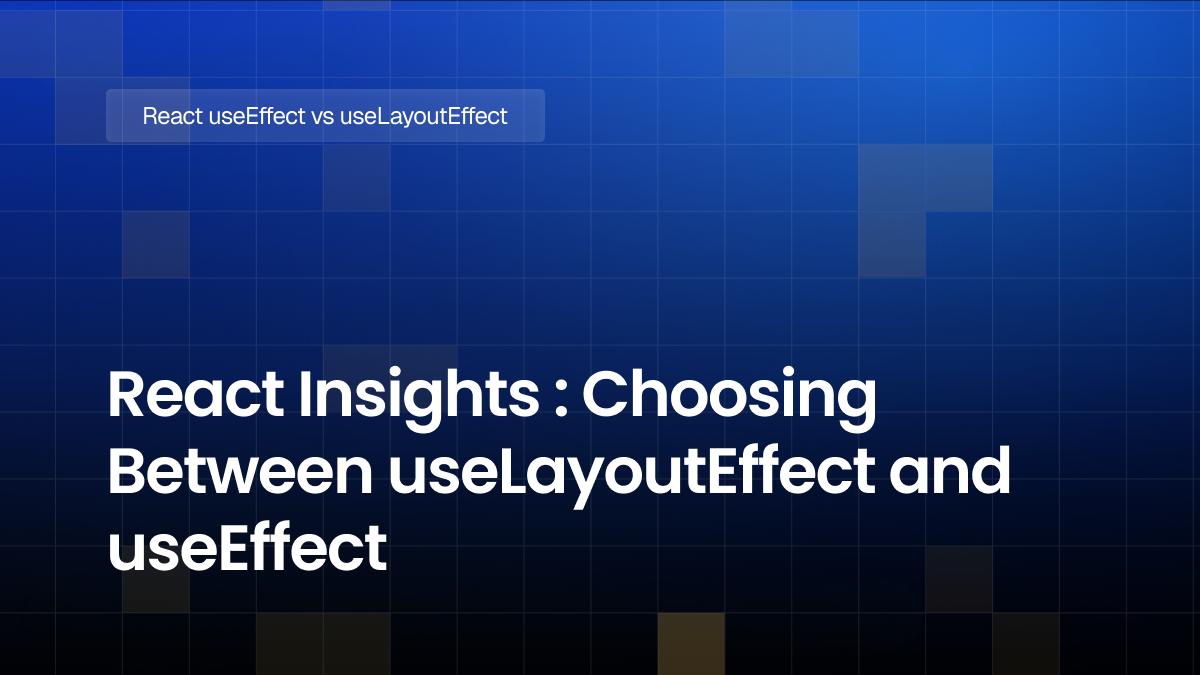 React useEffect vs useLayoutEffect

React Insights : Choosing Between useLayoutEffect and useEffect